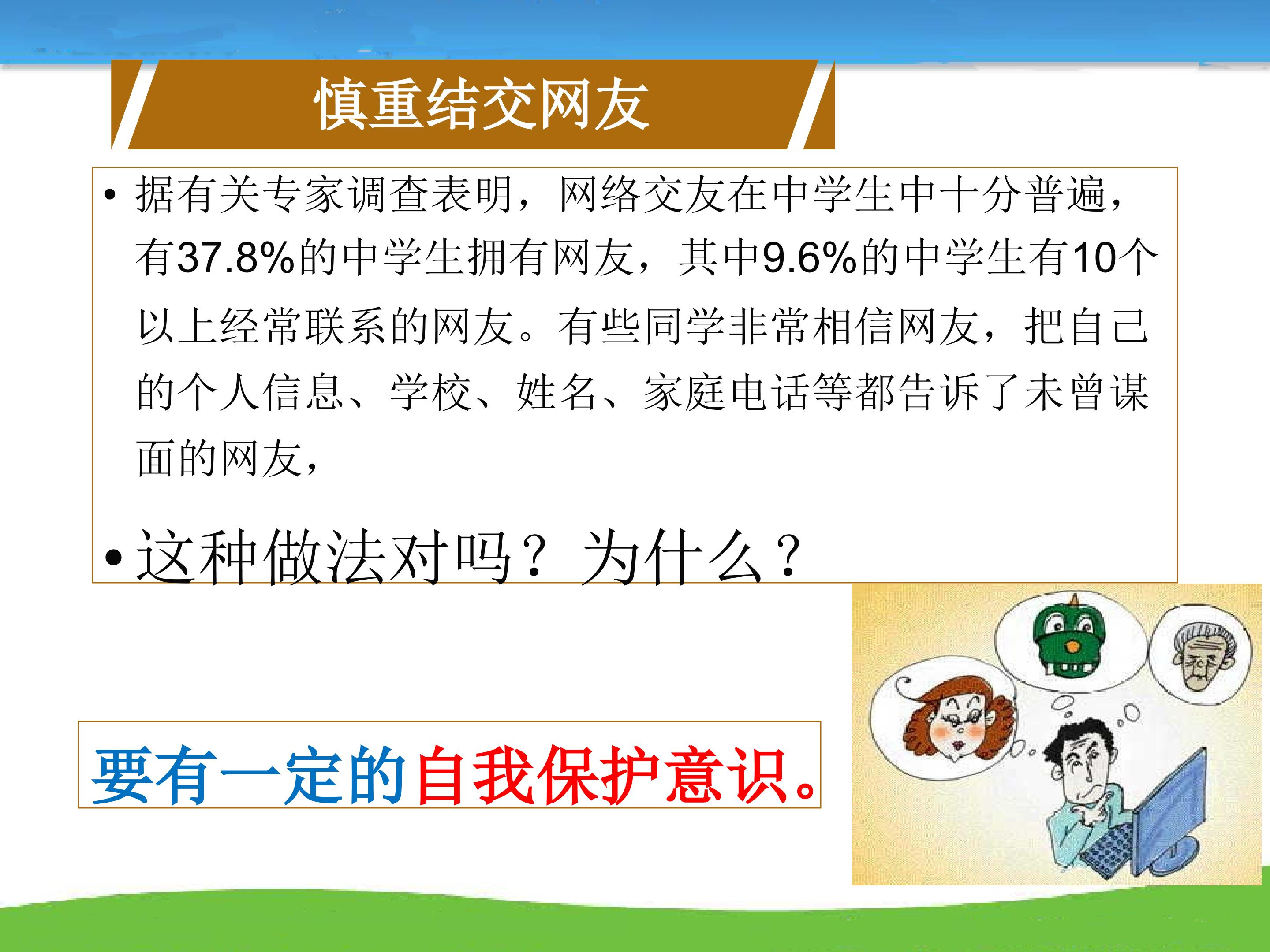 慎重结交网友

• 据有关专家调查表明，网络交友在中学生中十分普遍，有37.8%的中学生拥有网友，其中9.6%的中学生有10个以上经常联系的网友。有些同学非常相信网友，把自己的个人信息、学校、姓名、家庭电话等都告诉了未曾谋面的网友，

• 这种做法对吗？为什么？

要有一定的自我保护意识。